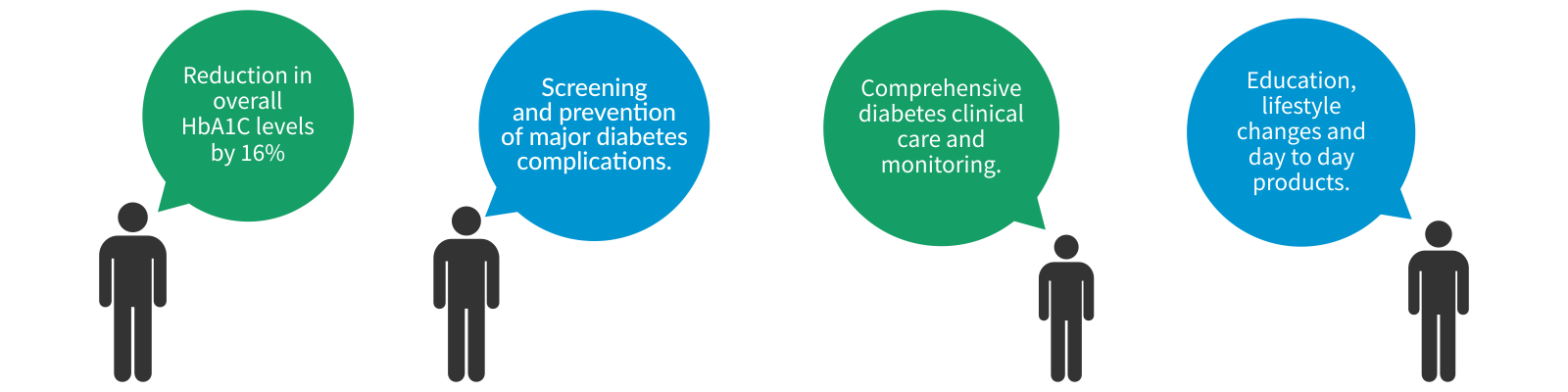 Reduction in overall HbA1C levels by 16%

Screening and prevention of major diabetes complications.

Comprehensive diabetes clinical care and monitoring.

Education, lifestyle changes and day to day products.